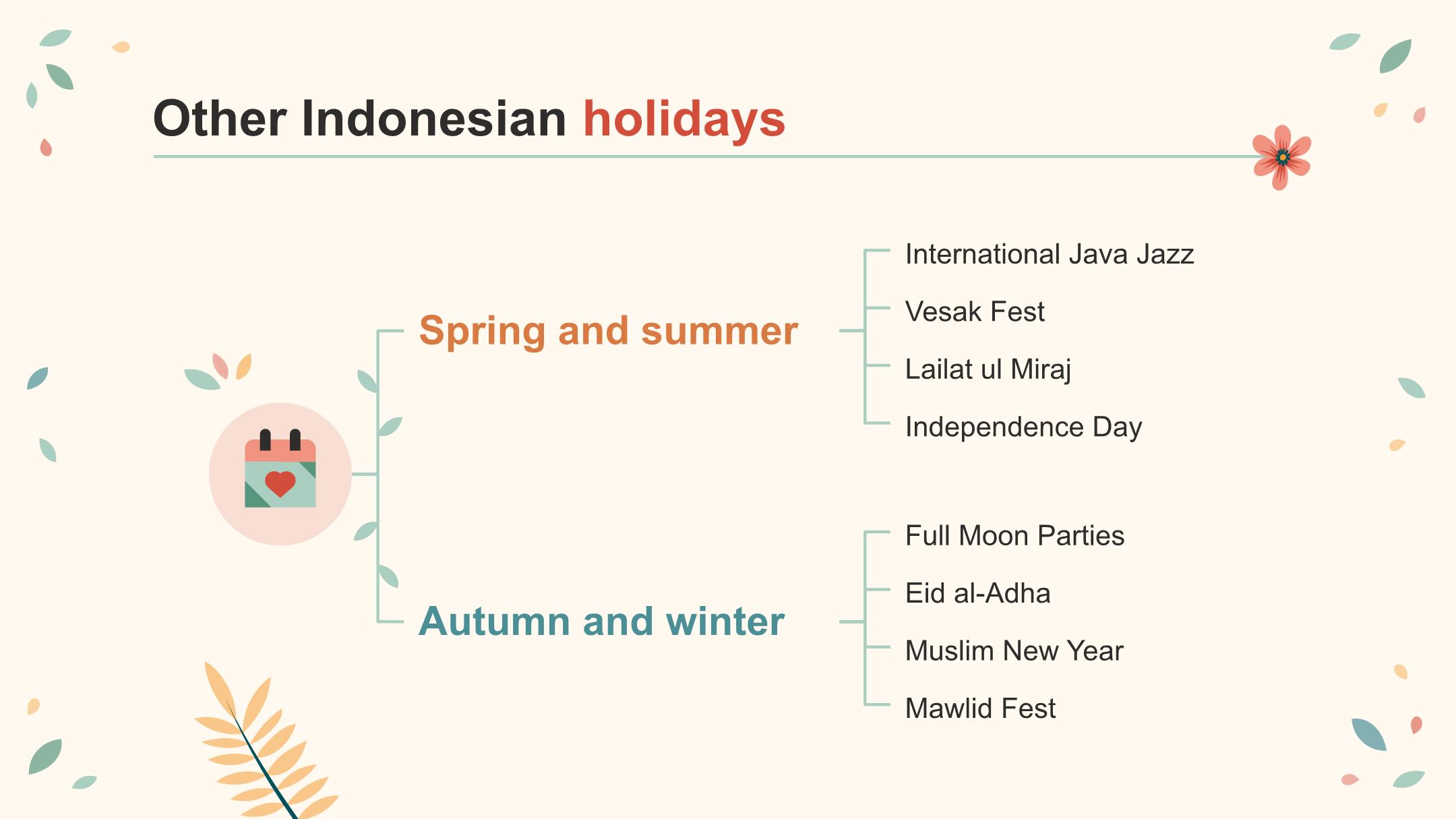 Other Indonesian holidays

Spring and summer

International Java Jazz

Vesak Fest

Lailat ul Miraj

Independence Day

Autumn and winter

Full Moon Parties

Eid al-Adha

Muslim New Year

Mawlid Fest